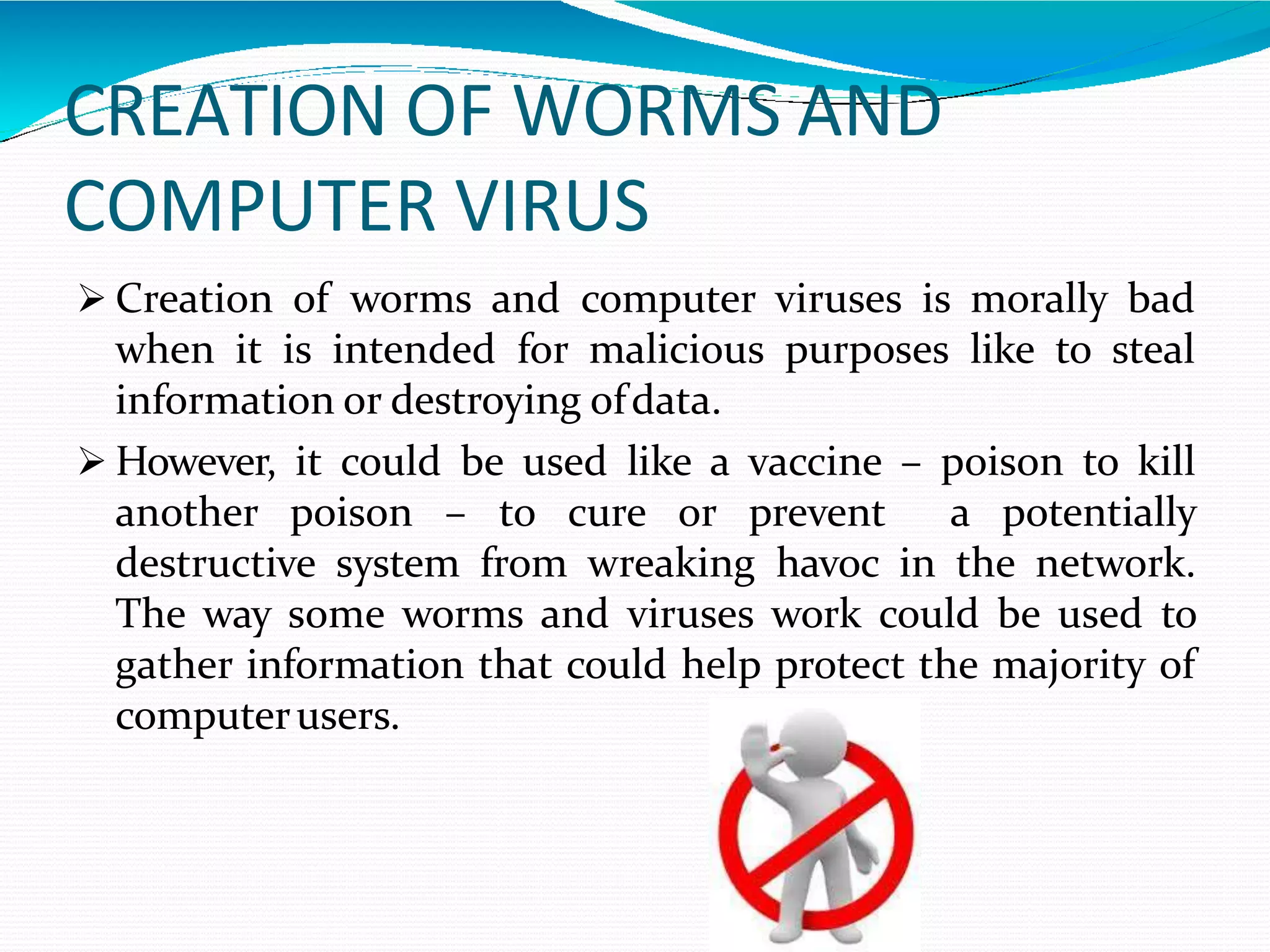 CREATION OF WORMS AND COMPUTER VIRUS

➢ Creation of worms and computer viruses is morally bad when it is intended for malicious purposes like to steal information or destroying of data.

➢ However, it could be used like a vaccine – poison to kill another poison – to cure or prevent a potentially destructive system from wreaking havoc in the network. The way some worms and viruses work could be used to gather information that could help protect the majority of computer users.